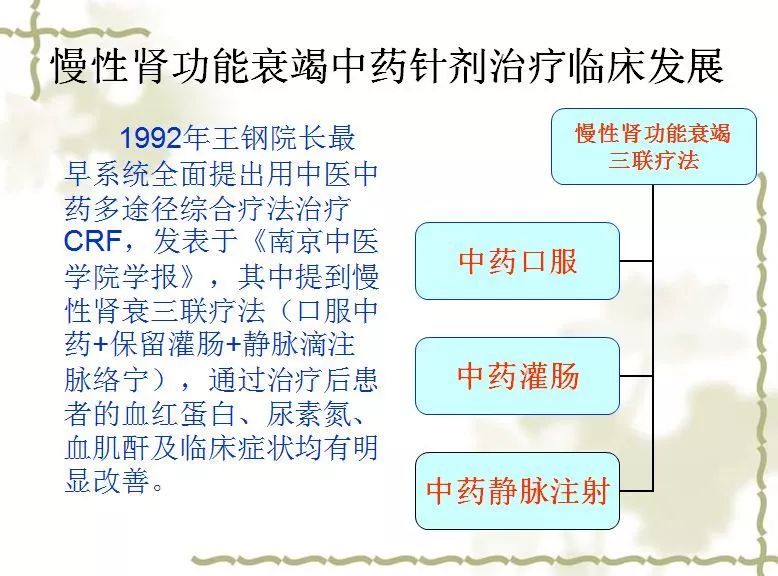 慢性肾功能衰竭中药针剂治疗临床发展

1992年王钢院长最早系统全面提出用中医中药多途径综合疗法治疗CRF，发表于《南京中医学院学报》，其中提到慢性肾衰三联疗法（口服中药+保留灌肠+静脉滴注脉络宁），通过治疗后患者的血红蛋白、尿素氮、血肌酐及临床症状均有明显改善。

慢性肾功能衰竭三联疗法

中药口服

中药灌肠

中药静脉注射